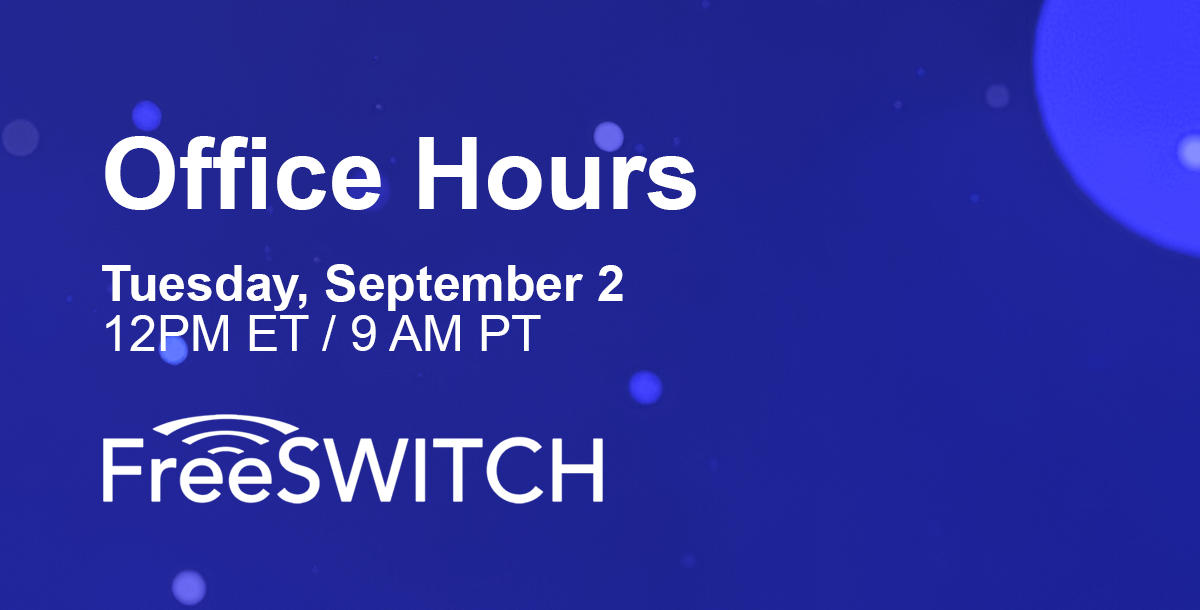 Office Hours

Tuesday, September 2
12PM ET / 9 AM PT

FreeSWITCH